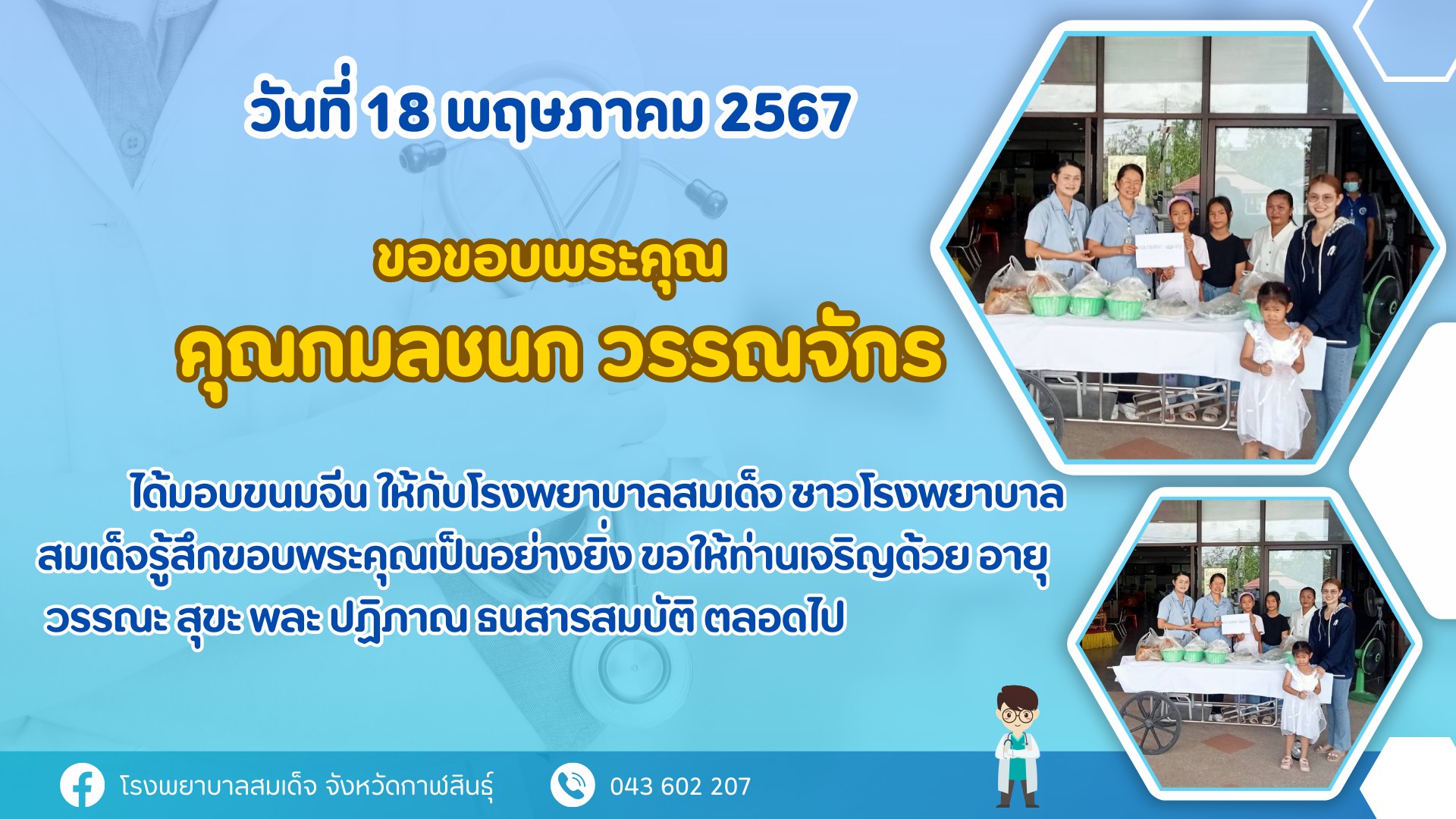 วันที่ 18 พฤษภาคม 2567

ขอขอบพระคุณ
คุณกมลชนก วรรณจักร

ได้มอบขนมจีน ให้กับโรงพยาบาลสมเด็จ ชาวโรงพยาบาลสมเด็จรู้สึกขอบพระคุณเป็นอย่างยิ่ง ขอให้ท่านเจริญด้วย อายุ วรรณะ สุขะ พละ ปฏิภาณ ธนสารสมบัติ ตลอดไป

โรงพยาบาลสมเด็จ จังหวัดกาฬสินธุ์

043 602 207